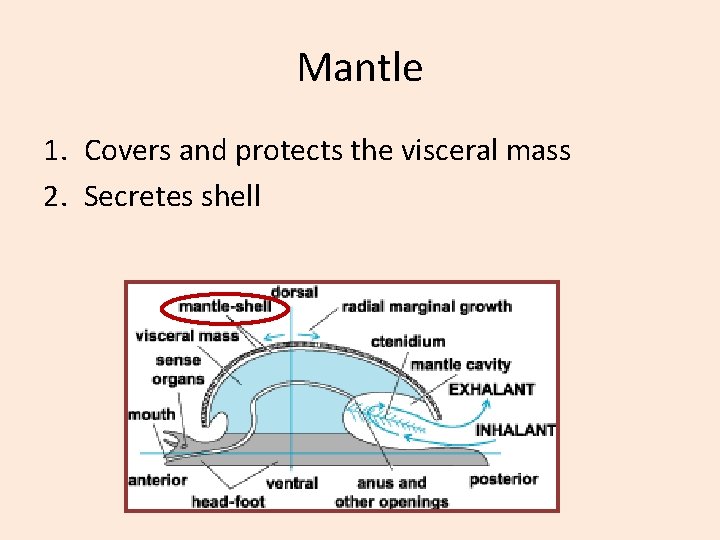 Mantle

1. Covers and protects the visceral mass
2. Secretes shell

dorsal
mantle-shell
radial marginal growth
visceral mass
ctenidium
sense organs
mantle cavity
EXHALANT
mouth
INHALANT
anterior
ventral
anus and other openings
posterior
head-foot